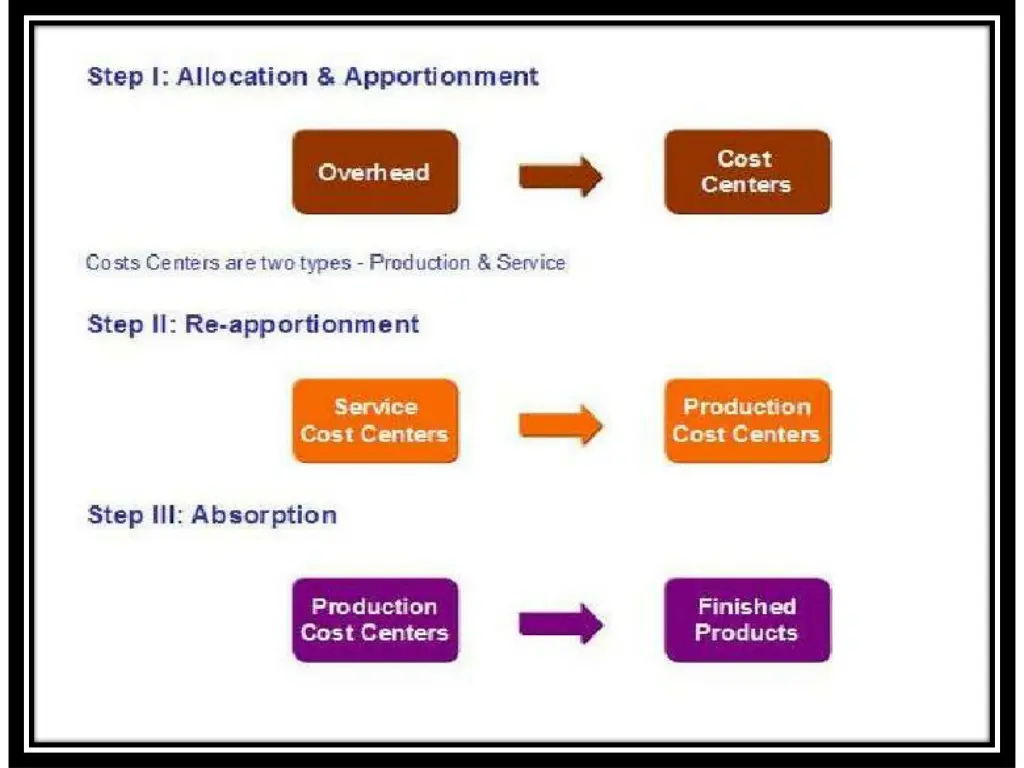 Step I: Allocation & Apportionment

Overhead

Cost Centers

Costs Centers are two types - Production & Service

Step II: Re-apportionment

Service Cost Centers

Production Cost Centers

Step III: Absorption

Production Cost Centers

Finished Products